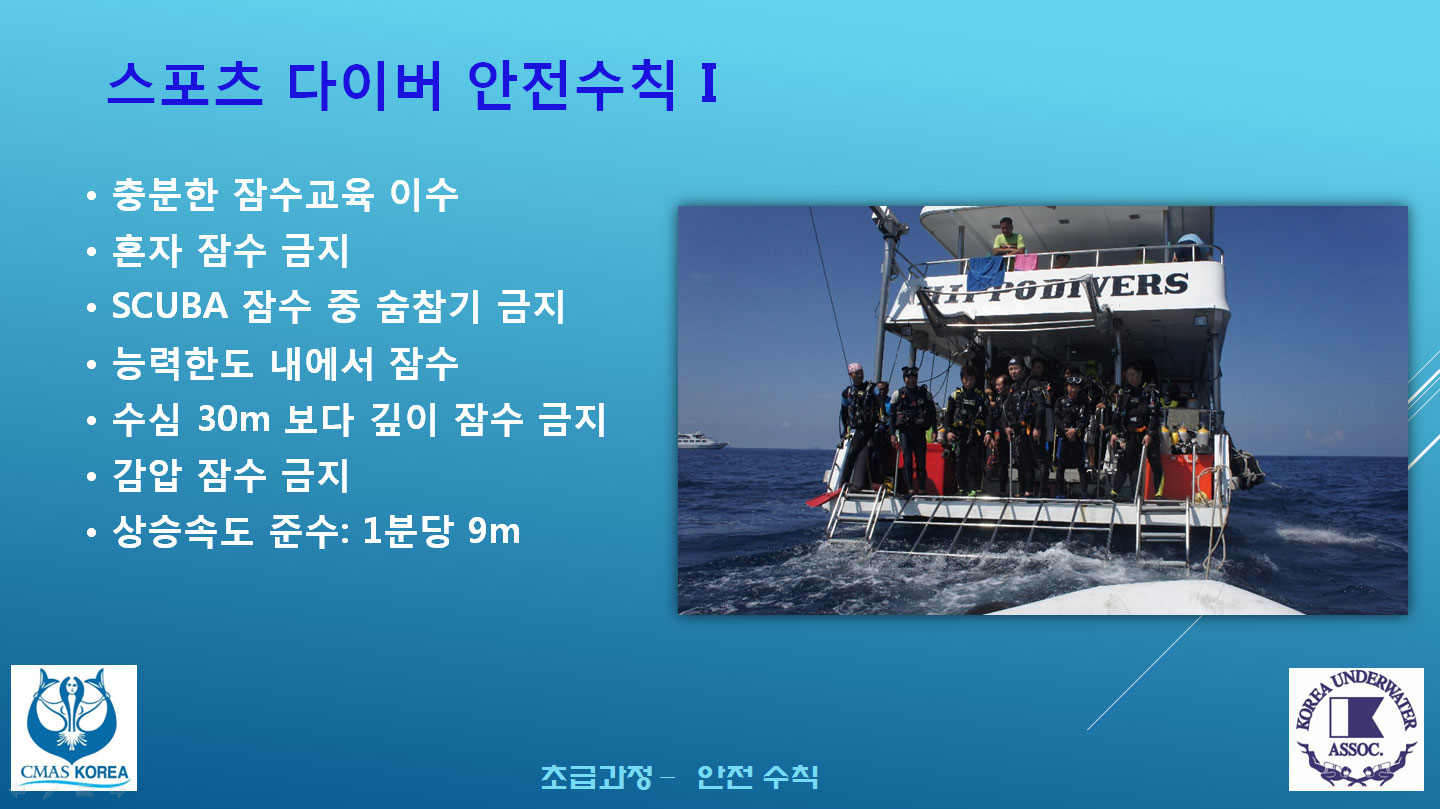 스포츠 다이버 안전수칙 I

• 충분한 잠수교육 이수
• 혼자 잠수 금지
• SCUBA 잠수 중 숨참기 금지
• 능력한도 내에서 잠수
• 수심 30m 보다 깊이 잠수 금지
• 감압 잠수 금지
• 상승속도 준수: 1분당 9m

HIPPODIVERS

CMAS KOREA

초급과정 – 안전 수칙

KOREA UNDERWATER ASSOC.